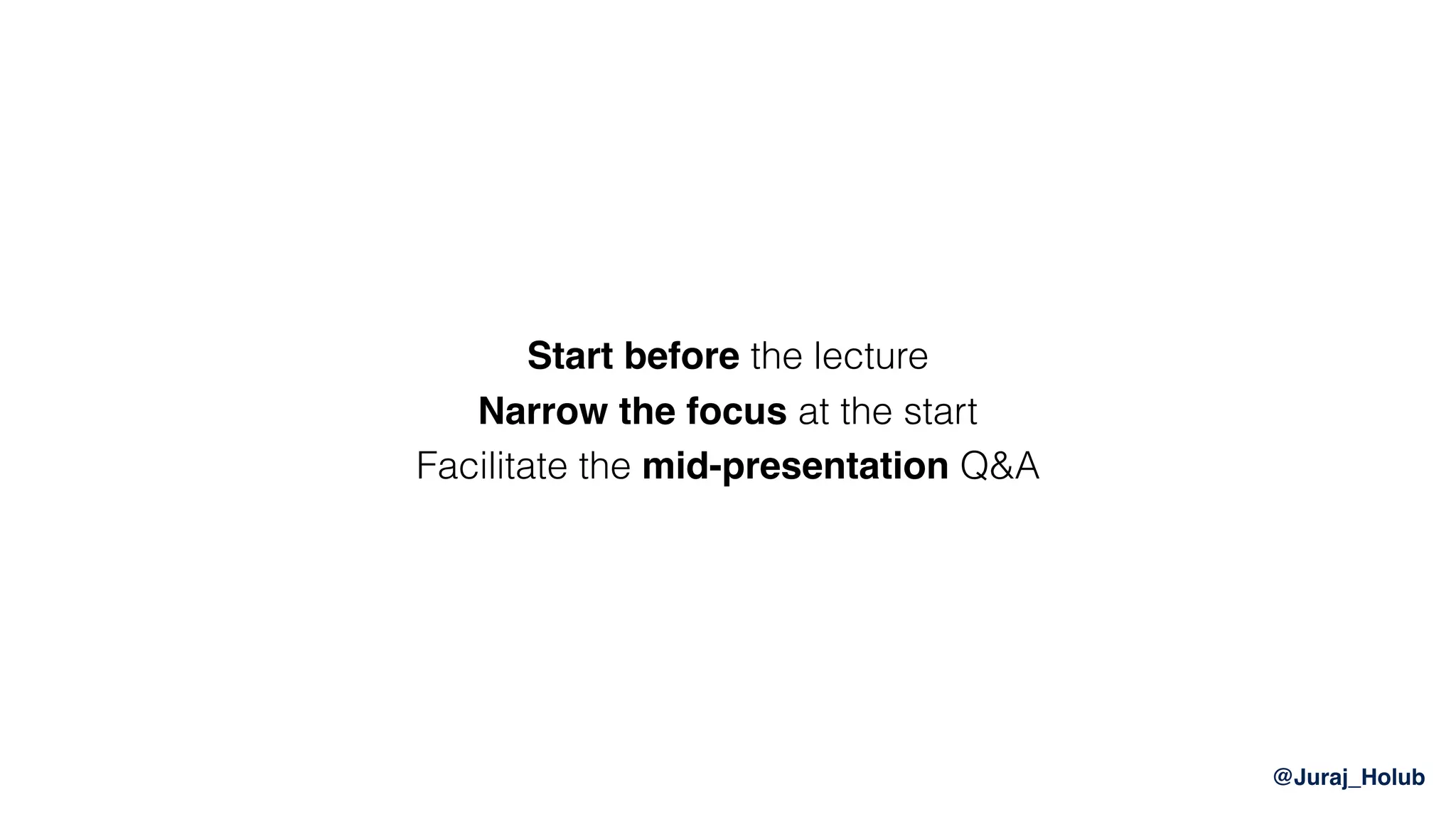 Start before the lecture
Narrow the focus at the start
Facilitate the mid-presentation Q&A

@Juraj_Holub